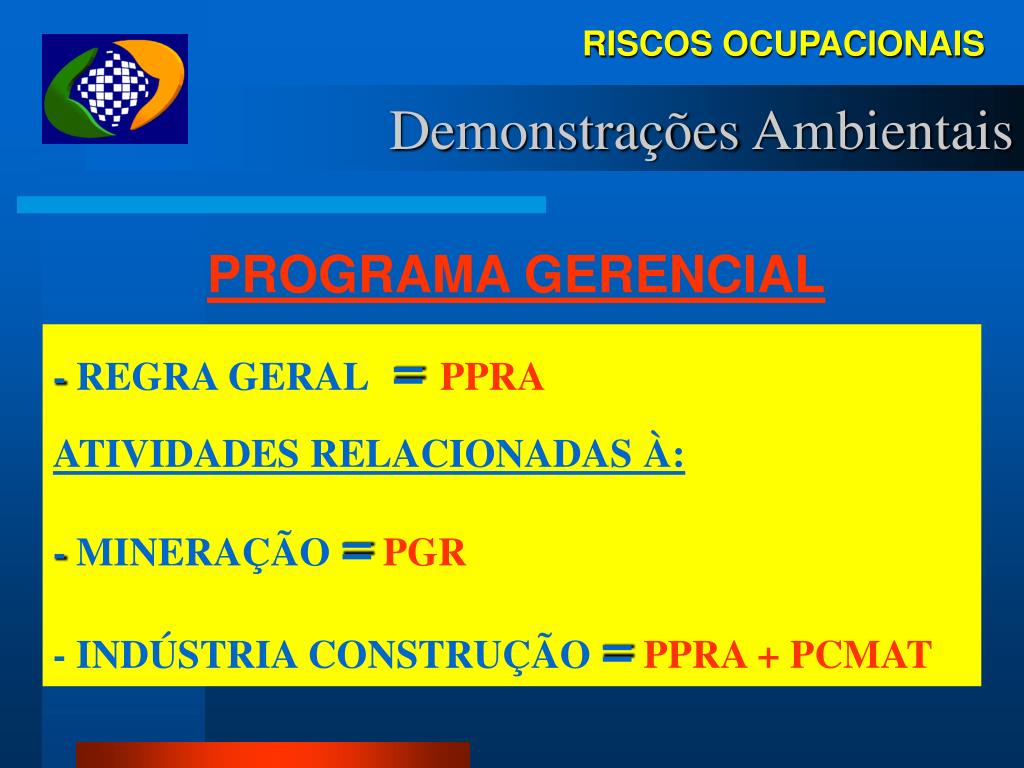 RISCOS OCUPACIONAIS

Demonstrações Ambientais

PROGRAMA GERENCIAL

- REGRA GERAL = PPRA

ATIVIDADES RELACIONADAS À:

- MINERAÇÃO = PGR

- INDÚSTRIA CONSTRUÇÃO = PPRA + PCMAT